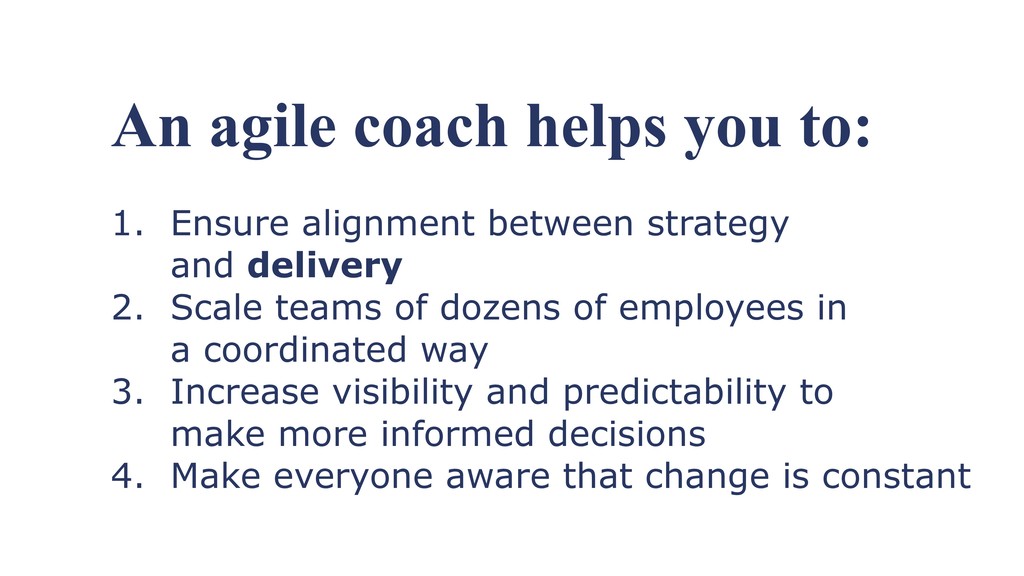 An agile coach helps you to:

1. Ensure alignment between strategy and delivery
2. Scale teams of dozens of employees in a coordinated way
3. Increase visibility and predictability to make more informed decisions
4. Make everyone aware that change is constant